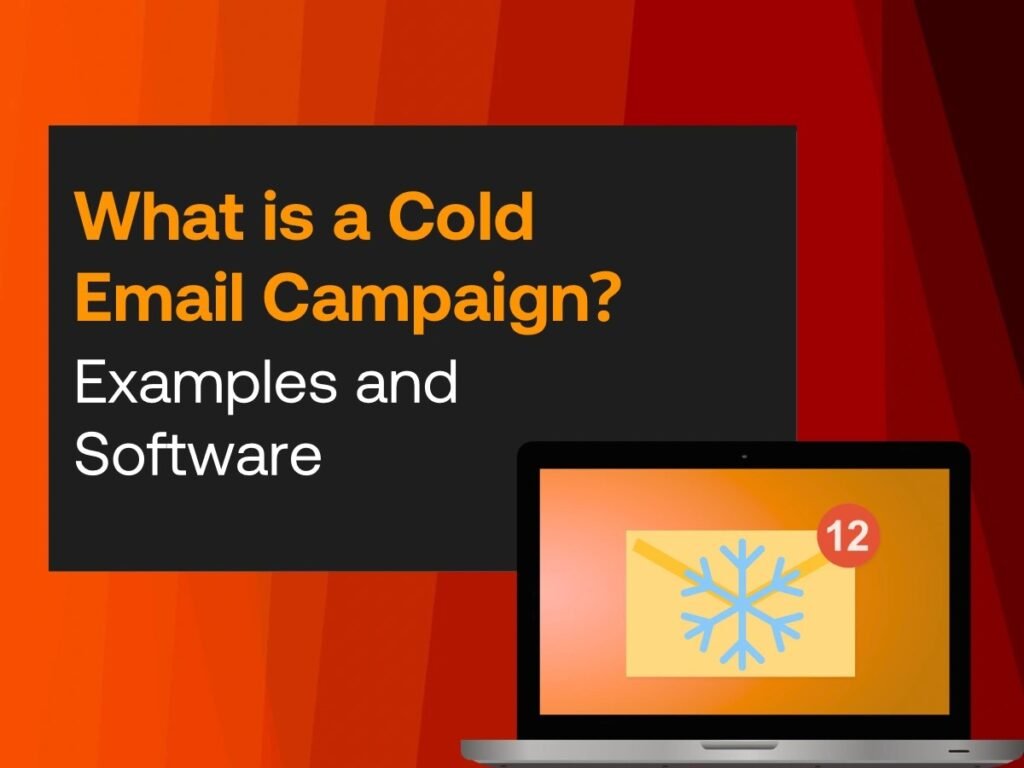 What is a Cold Email Campaign?

Examples and Software

12